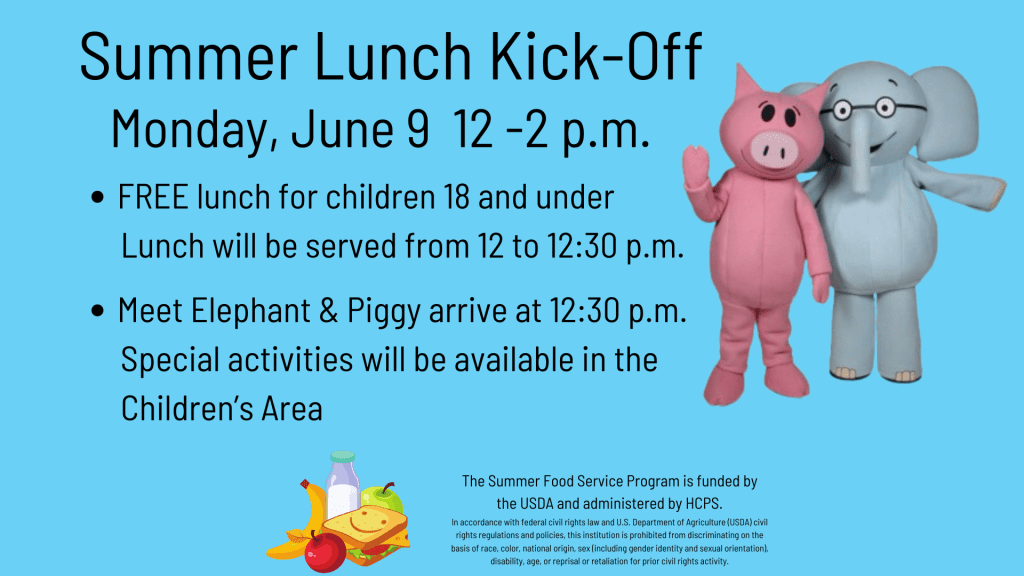 Summer Lunch Kick-Off
Monday, June 9 12 -2 p.m.

• FREE lunch for children 18 and under
Lunch will be served from 12 to 12:30 p.m.

• Meet Elephant & Piggy arrive at 12:30 p.m.
Special activities will be available in the Children's Area

The Summer Food Service Program is funded by the USDA and administered by HCPS.

In accordance with federal civil rights law and U.S. Department of Agriculture (USDA) civil rights regulations and policies, this institution is prohibited from discriminating on the basis of race, color, national origin, sex (including gender identity and sexual orientation), disability, age, or reprisal or retaliation for prior civil rights activity.